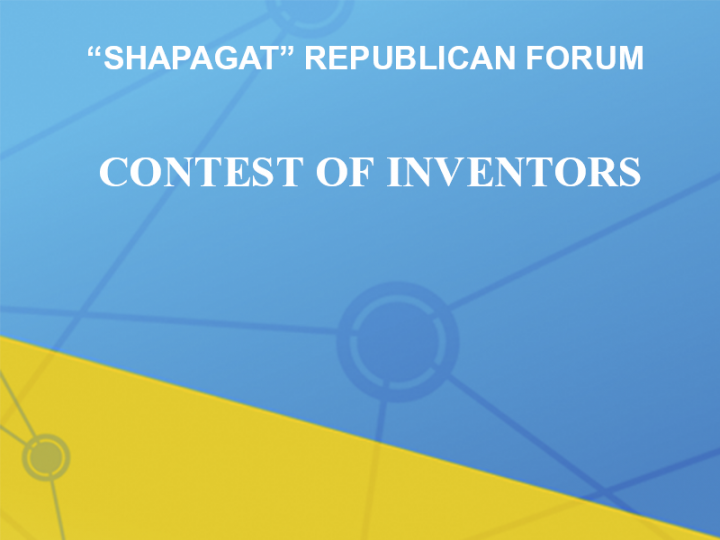 “SHAPAGAT” REPUBLICAN FORUM

CONTEST OF INVENTORS